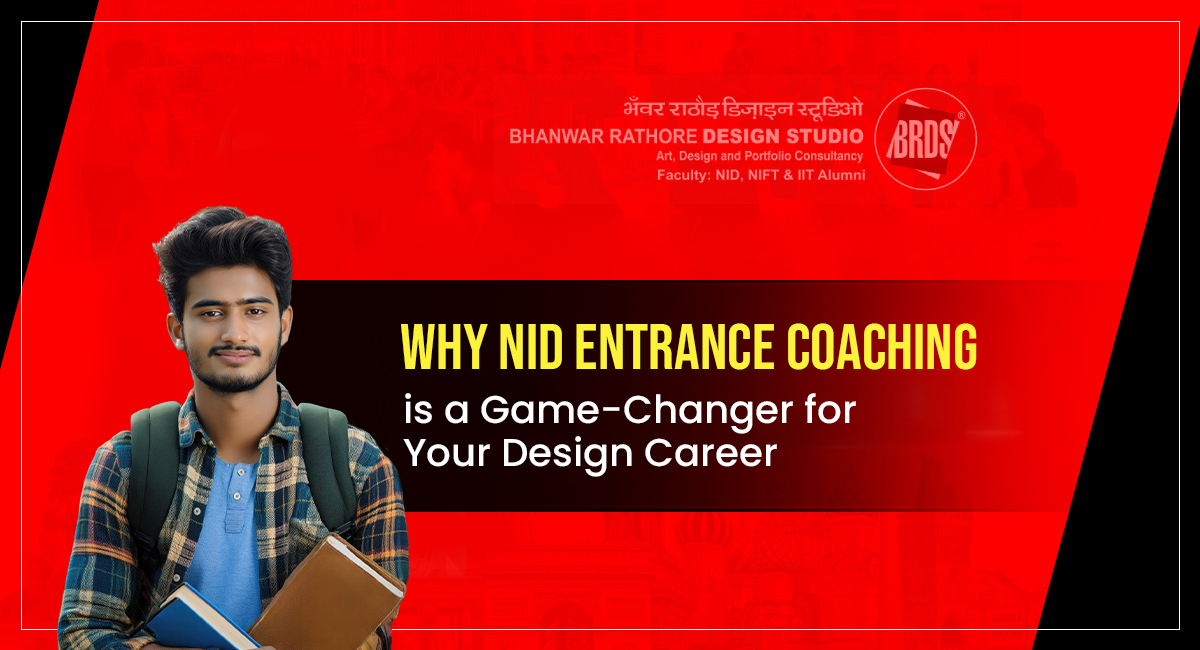 भँवर राठौड़ डिज़ाइन स्टूडिओ
BHANWAR RATHORE DESIGN STUDIO
Art, Design and Portfolio Consultancy
Faculty: NID, NIFT & IIT Alumni

BRDS®

WHY NID ENTRANCE COACHING
is a Game-Changer for Your Design Career